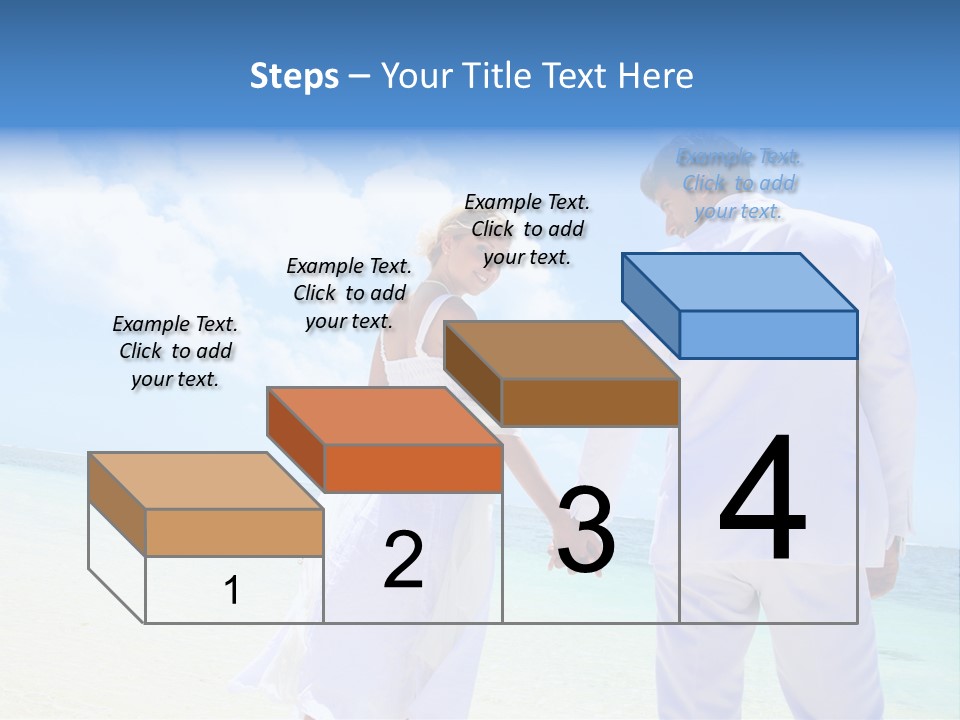 Steps – Your Title Text Here

Example Text. Click to add your text.

Example Text. Click to add your text.

Example Text. Click to add your text.

Example Text. Click to add your text.

1

2

3

4